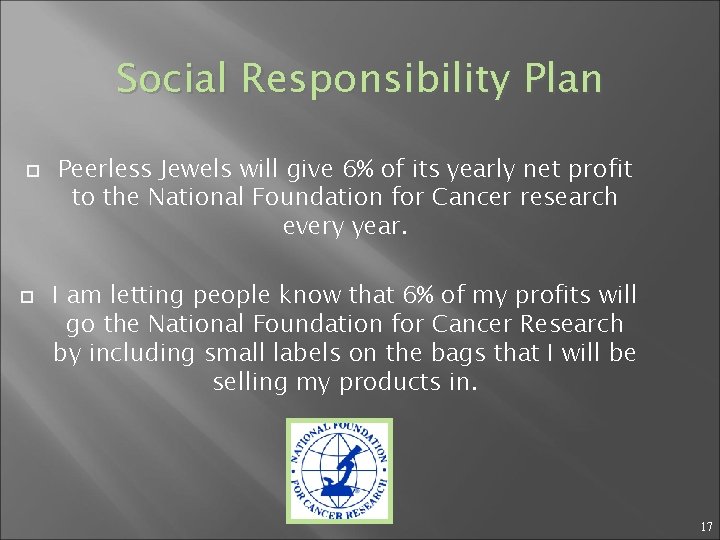 Social Responsibility Plan

Peerless Jewels will give 6% of its yearly net profit to the National Foundation for Cancer research every year.

I am letting people know that 6% of my profits will go the National Foundation for Cancer Research by including small labels on the bags that I will be selling my products in.

NATIONAL FOUNDATION FOR CANCER RESEARCH

17